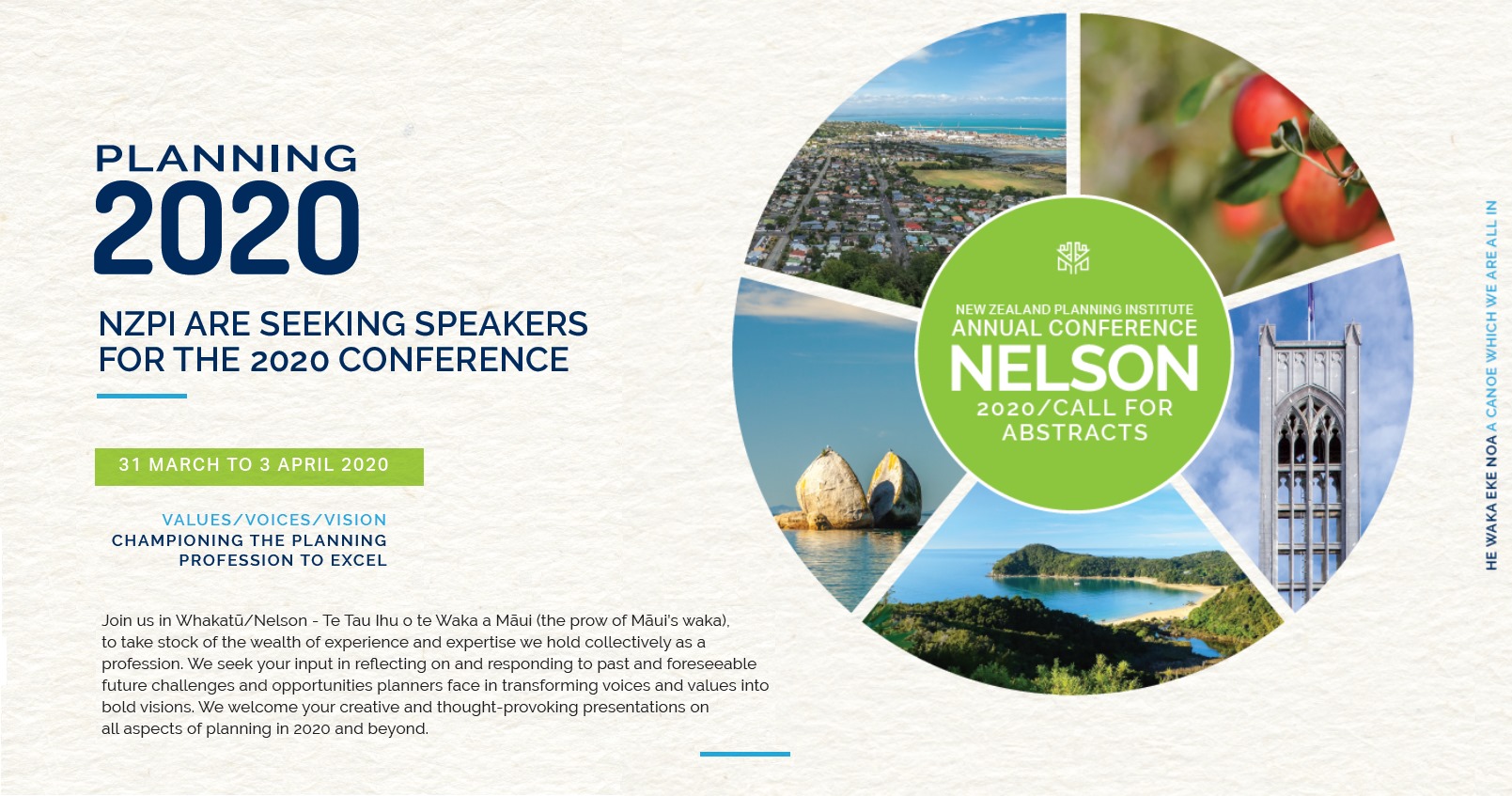 PLANNING
2020

NZPI ARE SEEKING SPEAKERS FOR THE 2020 CONFERENCE

31 MARCH TO 3 APRIL 2020

VALUES/VOICES/VISION
CHAMPIONING THE PLANNING PROFESSION TO EXCEL

Join us in Whakatū/Nelson - Te Tau Ihu o te Waka a Māui (the prow of Māui's waka), to take stock of the wealth of experience and expertise we hold collectively as a profession. We seek your input in reflecting on and responding to past and foreseeable future challenges and opportunities planners face in transforming voices and values into bold visions. We welcome your creative and thought-provoking presentations on all aspects of planning in 2020 and beyond.

NEW ZEALAND PLANNING INSTITUTE
ANNUAL CONFERENCE
NELSON
2020/CALL FOR ABSTRACTS

HE WAKA EKE NOA A CANOE WHICH WE ARE ALL IN